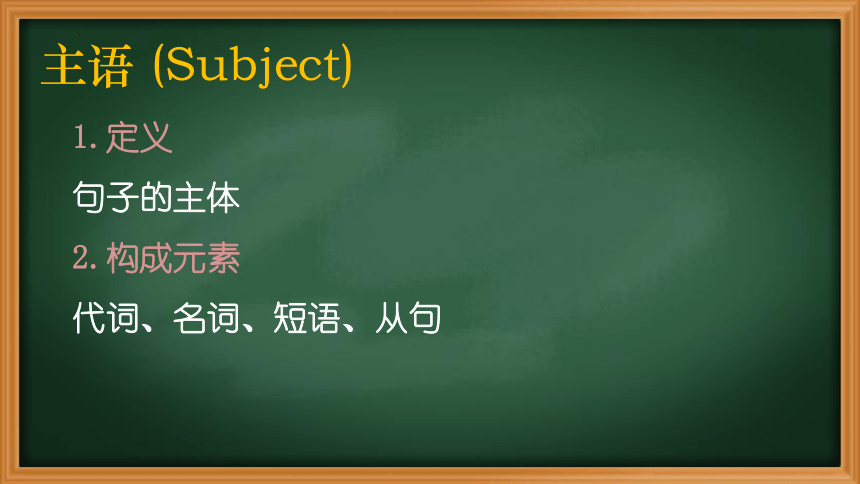 主语 (Subject)

1. 定义

句子的主体

2. 构成元素

代词、名词、短语、从句